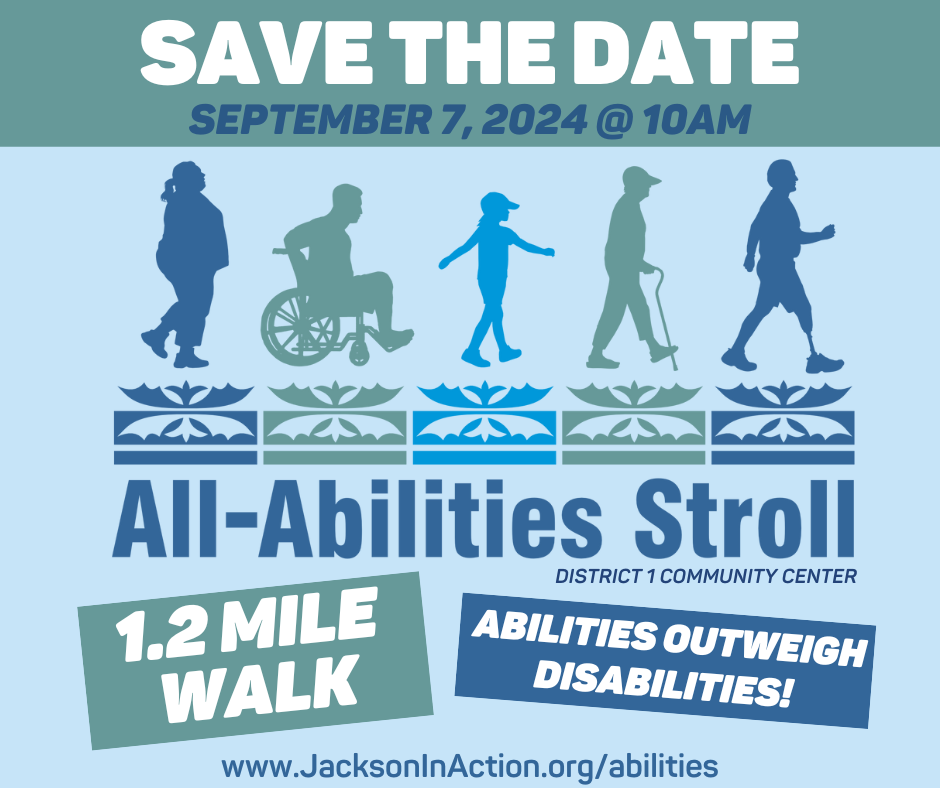 SAVE THE DATE
SEPTEMBER 7, 2024 @ 10AM

All-Abilities Stroll
DISTRICT 1 COMMUNITY CENTER

1.2 MILE WALK

ABILITIES OUTWEIGH DISABILITIES!

www.JacksonInAction.org/abilities